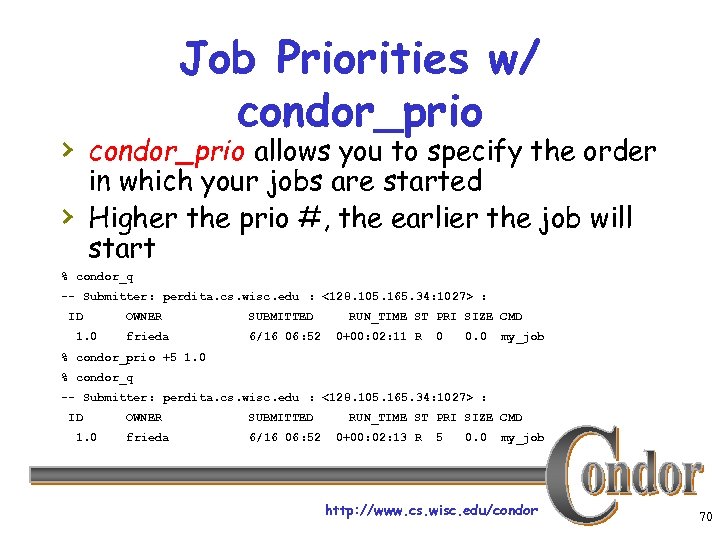 Job Priorities w/ condor_prio

› condor_prio allows you to specify the order in which your jobs are started

› Higher the prio #, the earlier the job will start

% condor_q

-- Submitter: perdita.cs.wisc.edu : <128.105.165.34:1027> :

| ID | OWNER | SUBMITTED | RUN_TIME | ST | PRI | SIZE | CMD |
|---|---|---|---|---|---|---|---|
| 1.0 | frieda | 6/16 06:52 | 0+00:02:11 | R | 0 | 0.0 | my_job |

% condor_prio +5 1.0

% condor_q

-- Submitter: perdita.cs.wisc.edu : <128.105.165.34:1027> :

| ID | OWNER | SUBMITTED | RUN_TIME | ST | PRI | SIZE | CMD |
|---|---|---|---|---|---|---|---|
| 1.0 | frieda | 6/16 06:52 | 0+00:02:13 | R | 5 | 0.0 | my_job |

Condor

http://www.cs.wisc.edu/condor

70